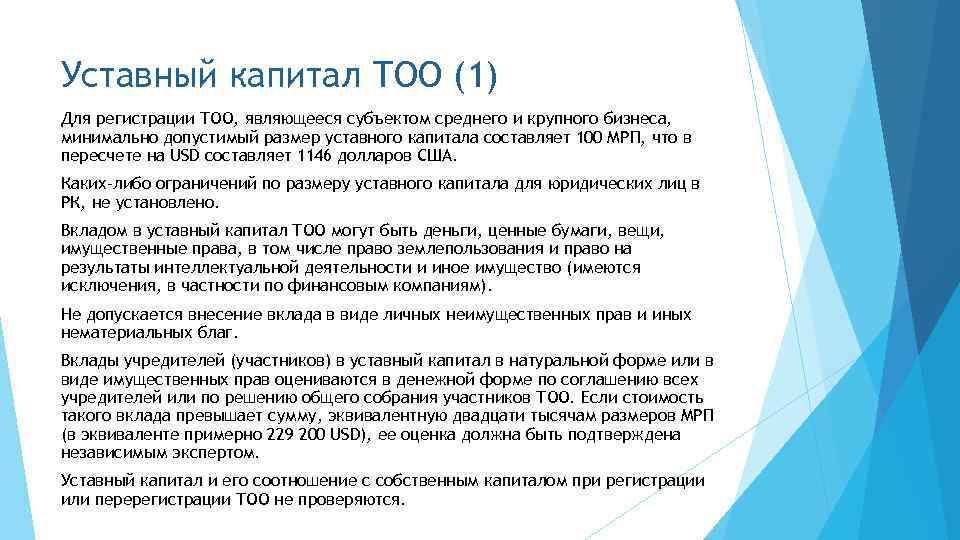 Уставный капитал ТОО (1)

Для регистрации ТОО, являющееся субъектом среднего и крупного бизнеса, минимально допустимый размер уставного капитала составляет 100 МРП, что в пересчете на USD составляет 1146 долларов США.

Каких-либо ограничений по размеру уставного капитала для юридических лиц в РК, не установлено.

Вкладом в уставный капитал ТОО могут быть деньги, ценные бумаги, вещи, имущественные права, в том числе право землепользования и право на результаты интеллектуальной деятельности и иное имущество (имеются исключения, в частности по финансовым компаниям).

Не допускается внесение вклада в виде личных неимущественных прав и иных нематериальных благ.

Вклады учредителей (участников) в уставный капитал в натуральной форме или в виде имущественных прав оцениваются в денежной форме по соглашению всех учредителей или по решению общего собрания участников ТОО. Если стоимость такого вклада превышает сумму, эквивалентную двадцати тысячам размеров МРП (в эквиваленте примерно 229 200 USD), ее оценка должна быть подтверждена независимым экспертом.

Уставный капитал и его соотношение с собственным капиталом при регистрации или перерегистрации ТОО не проверяются.